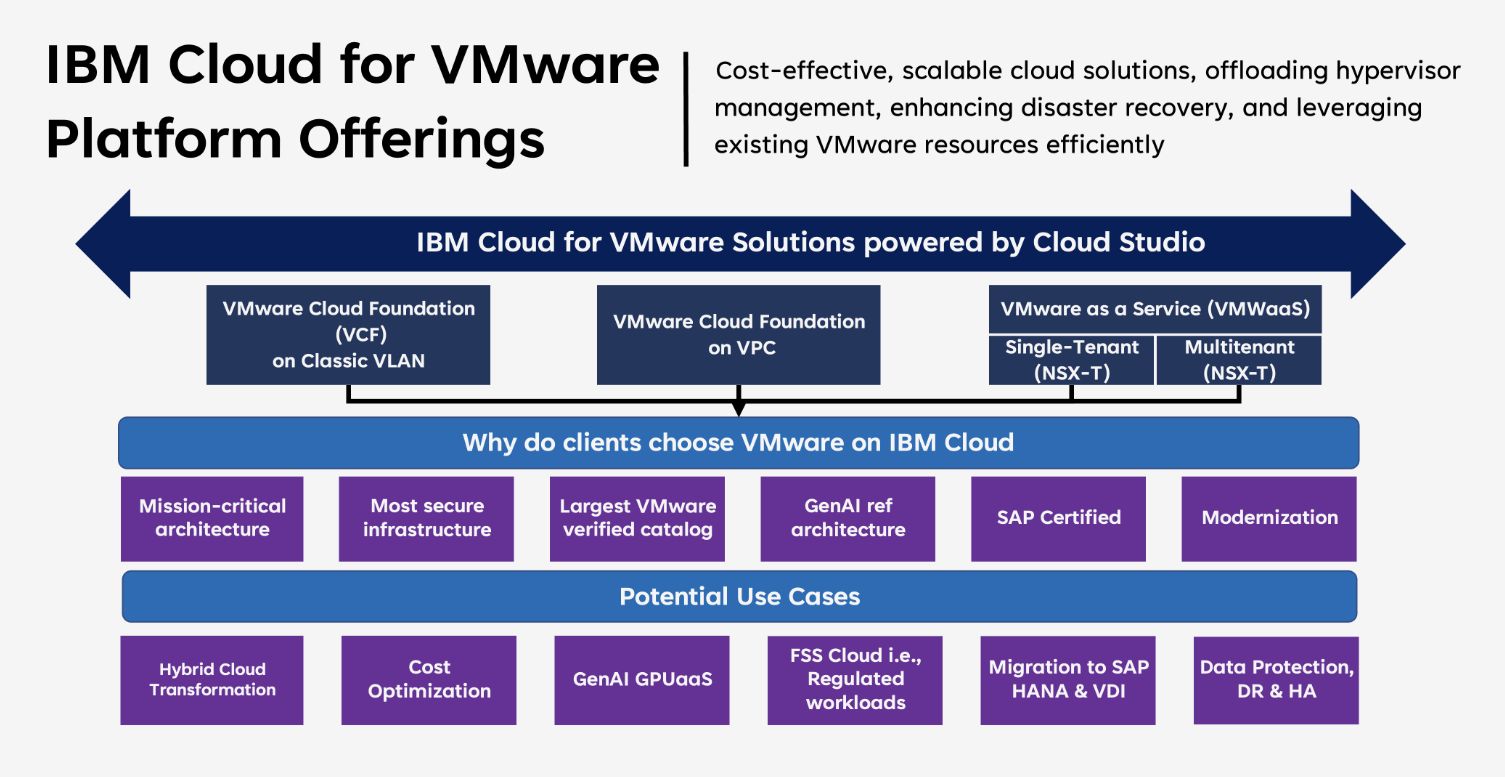 IBM Cloud for VMware Platform Offerings

Cost-effective, scalable cloud solutions, offloading hypervisor management, enhancing disaster recovery, and leveraging existing VMware resources efficiently

IBM Cloud for VMware Solutions powered by Cloud Studio

VMware Cloud Foundation (VCF) on Classic VLAN

VMware Cloud Foundation on VPC

VMware as a Service (VMWaaS)

Single-Tenant (NSX-T)

Multitenant (NSX-T)

Why do clients choose VMware on IBM Cloud

Mission-critical architecture

Most secure infrastructure

Largest VMware verified catalog

GenAI ref architecture

SAP Certified

Modernization

Potential Use Cases

Hybrid Cloud Transformation

Cost Optimization

GenAI GPUaaS

FSS Cloud i.e., Regulated workloads

Migration to SAP HANA & VDI

Data Protection, DR & HA